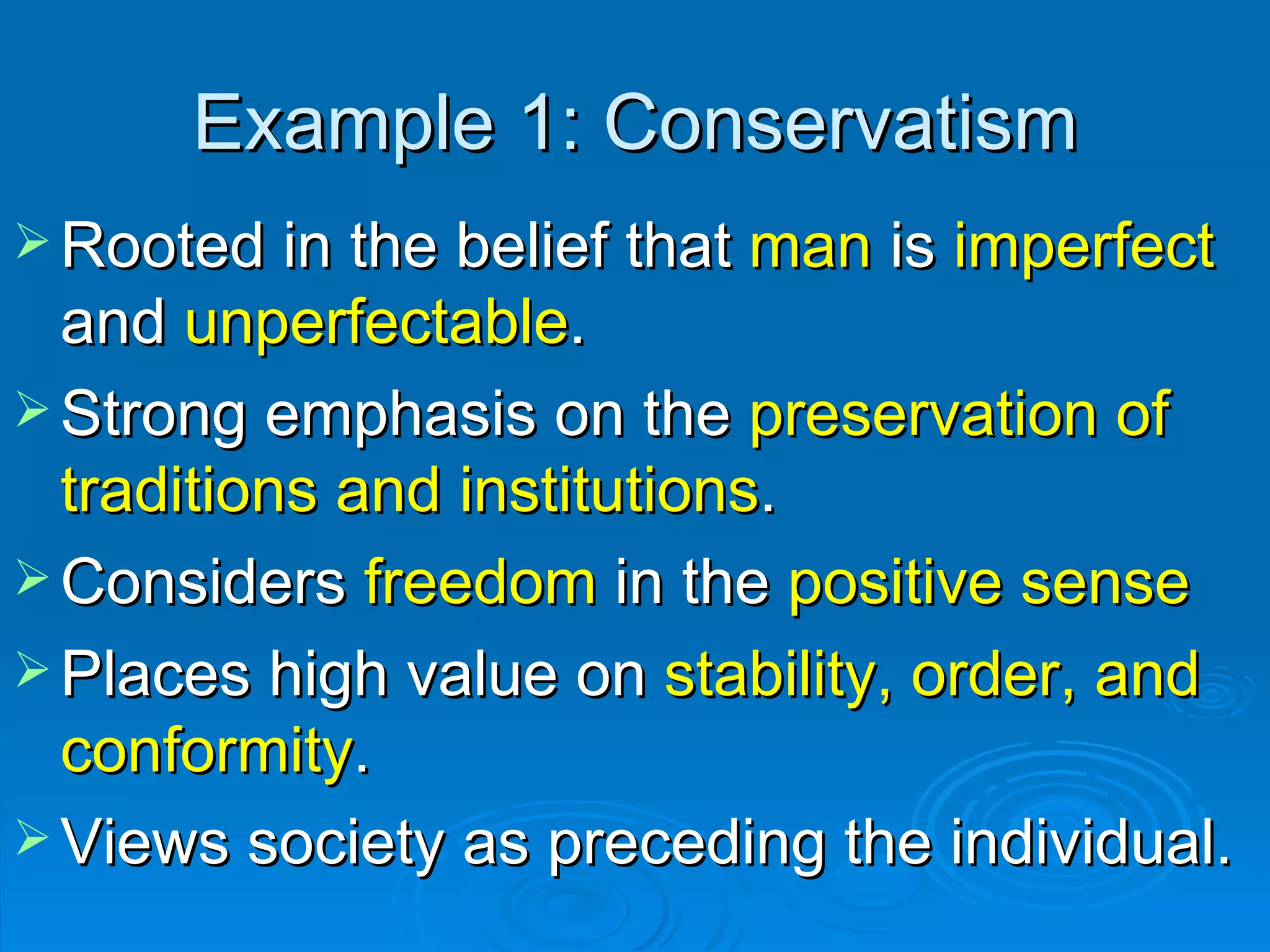 Example 1: Conservatism

➢ Rooted in the belief that man is imperfect and unperfectable.

➢ Strong emphasis on the preservation of traditions and institutions.

➢ Considers freedom in the positive sense

➢ Places high value on stability, order, and conformity.

➢ Views society as preceding the individual.